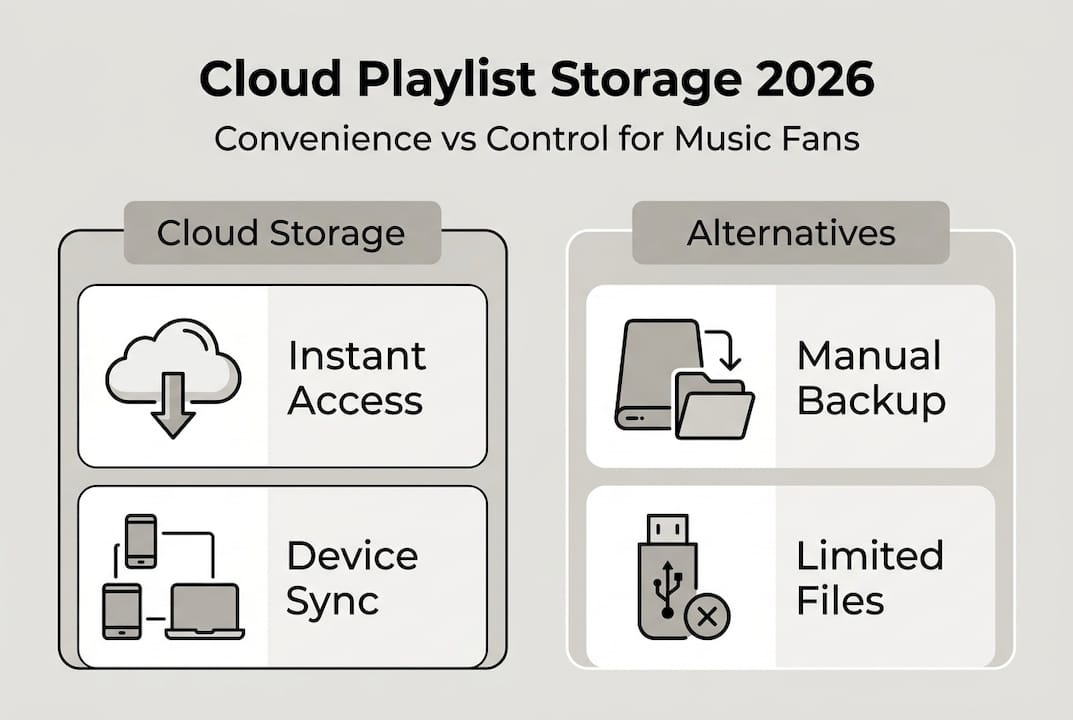 Cloud Playlist Storage 2026

Convenience vs Control for Music Fans

Cloud Storage

Instant Access

Device Sync

Alternatives

Manual Backup

Limited Files